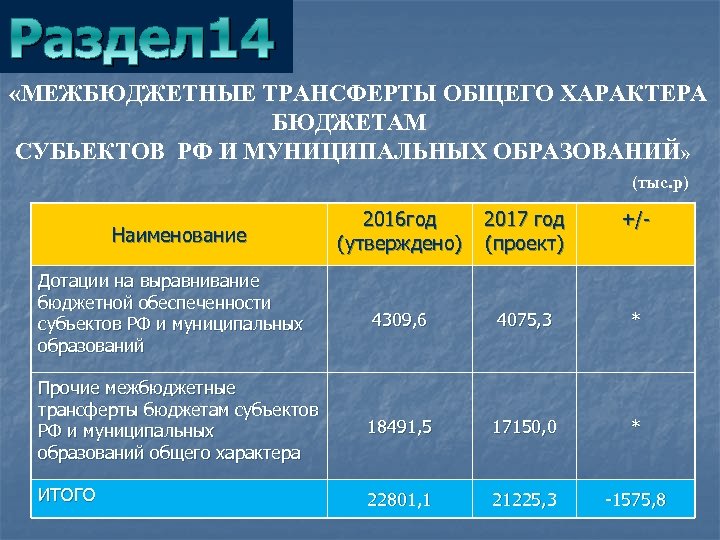 Раздел14

«МЕЖБЮДЖЕТНЫЕ ТРАНСФЕРТЫ ОБЩЕГО ХАРАКТЕРА БЮДЖЕТАМ СУБЬЕКТОВ РФ И МУНИЦИПАЛЬНЫХ ОБРАЗОВАНИЙ»

(тыс.р)

| Наименование | 2016год (утверждено) | 2017 год (проект) | +/- |
|---|---|---|---|
| Дотации на выравнивание бюджетной обеспеченности субъектов РФ и муниципальных образований | 4309,6 | 4075,3 | * |
| Прочие межбюджетные трансферты бюджетам субъектов РФ и муниципальных образований общего характера | 18491,5 | 17150,0 | * |
| ИТОГО | 22801,1 | 21225,3 | -1575,8 |